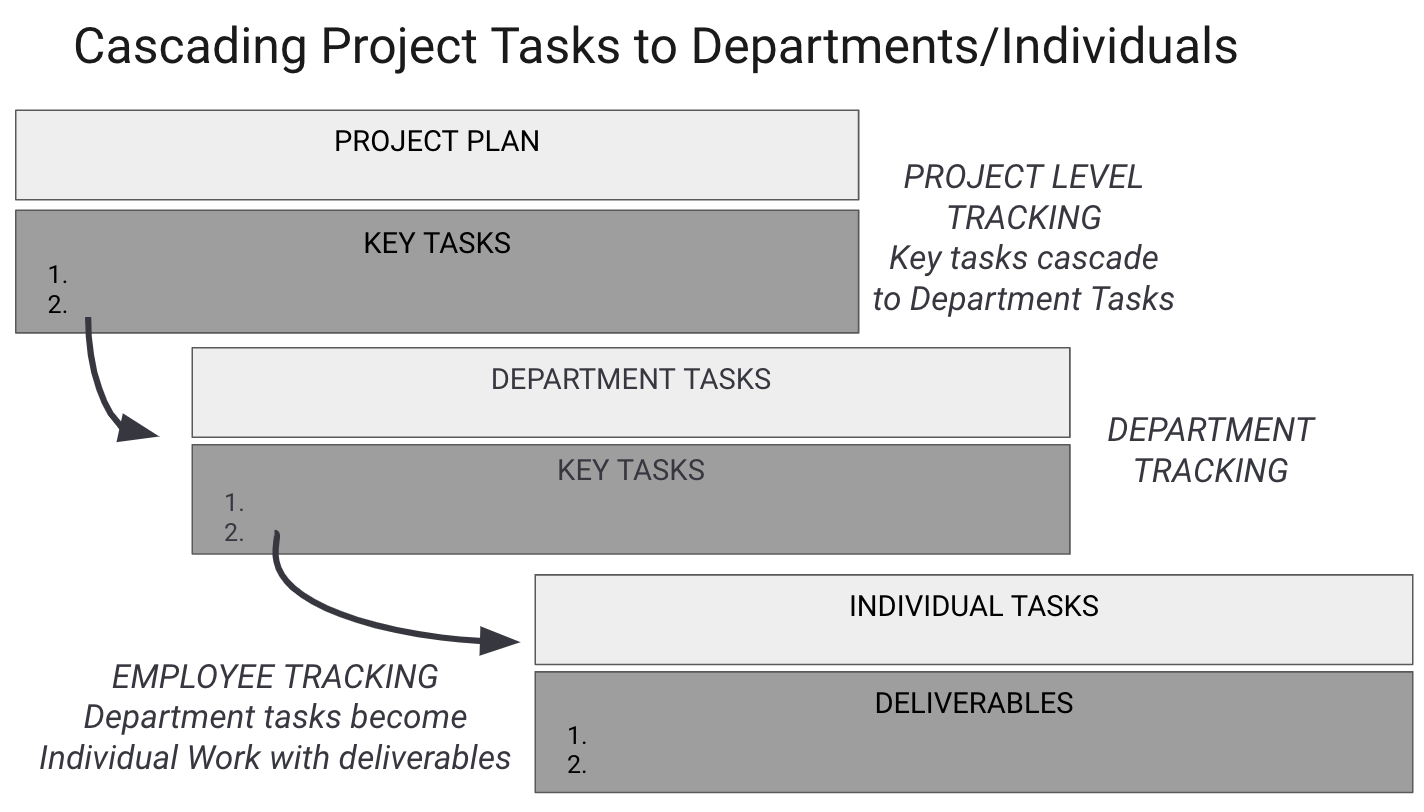 Cascading Project Tasks to Departments/Individuals

PROJECT PLAN

KEY TASKS
1.
2.

PROJECT LEVEL TRACKING
Key tasks cascade to Department Tasks

DEPARTMENT TASKS

KEY TASKS
1.
2.

DEPARTMENT TRACKING

INDIVIDUAL TASKS

DELIVERABLES
1.
2.

EMPLOYEE TRACKING
Department tasks become Individual Work with deliverables